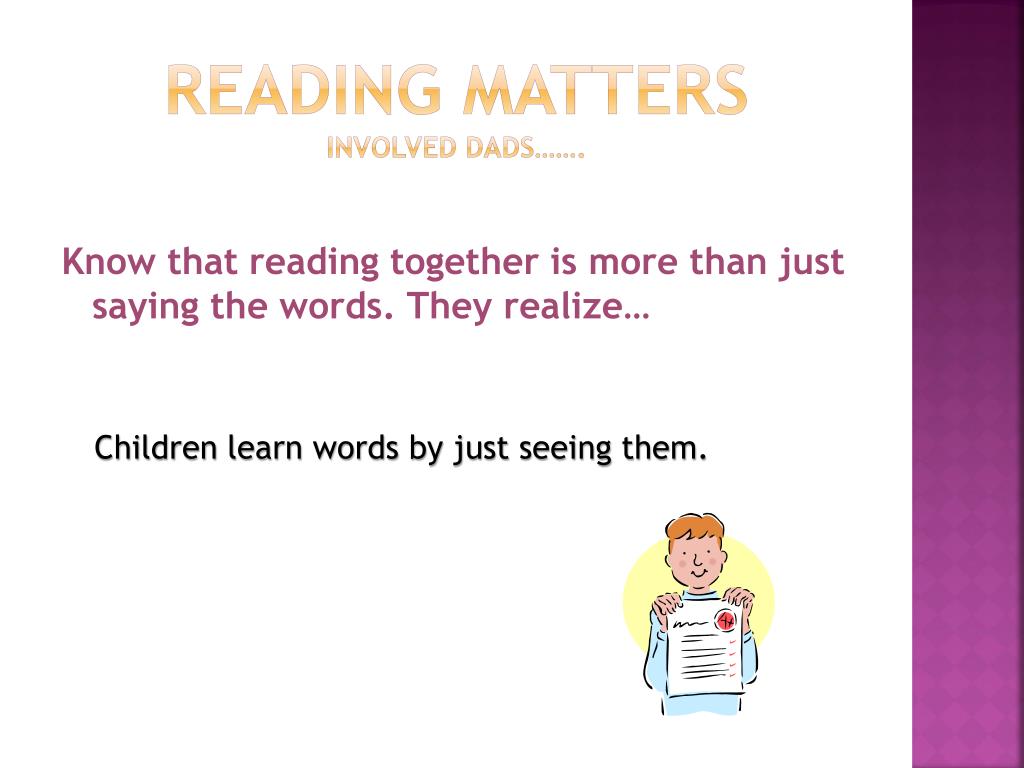 READING MATTERS
INVOLVED DADS…….

Know that reading together is more than just saying the words. They realize…

Children learn words by just seeing them.

A+